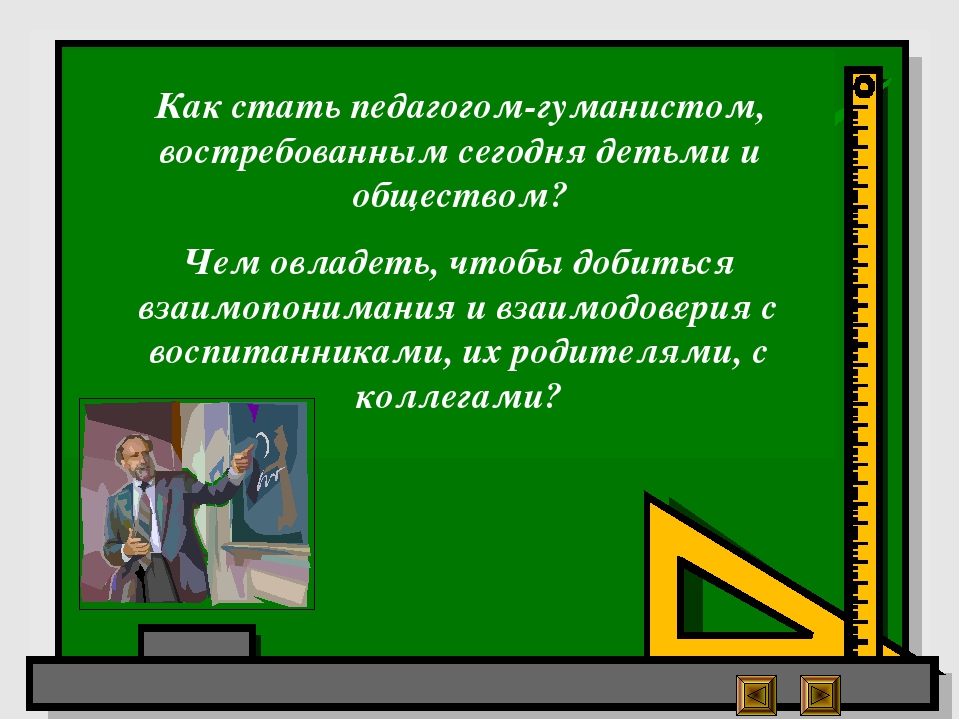 Как стать педагогом-гуманистом, востребованным сегодня детьми и обществом?

Чем овладеть, чтобы добиться взаимопонимания и взаимодоверия с воспитанниками, их родителями, с коллегами?